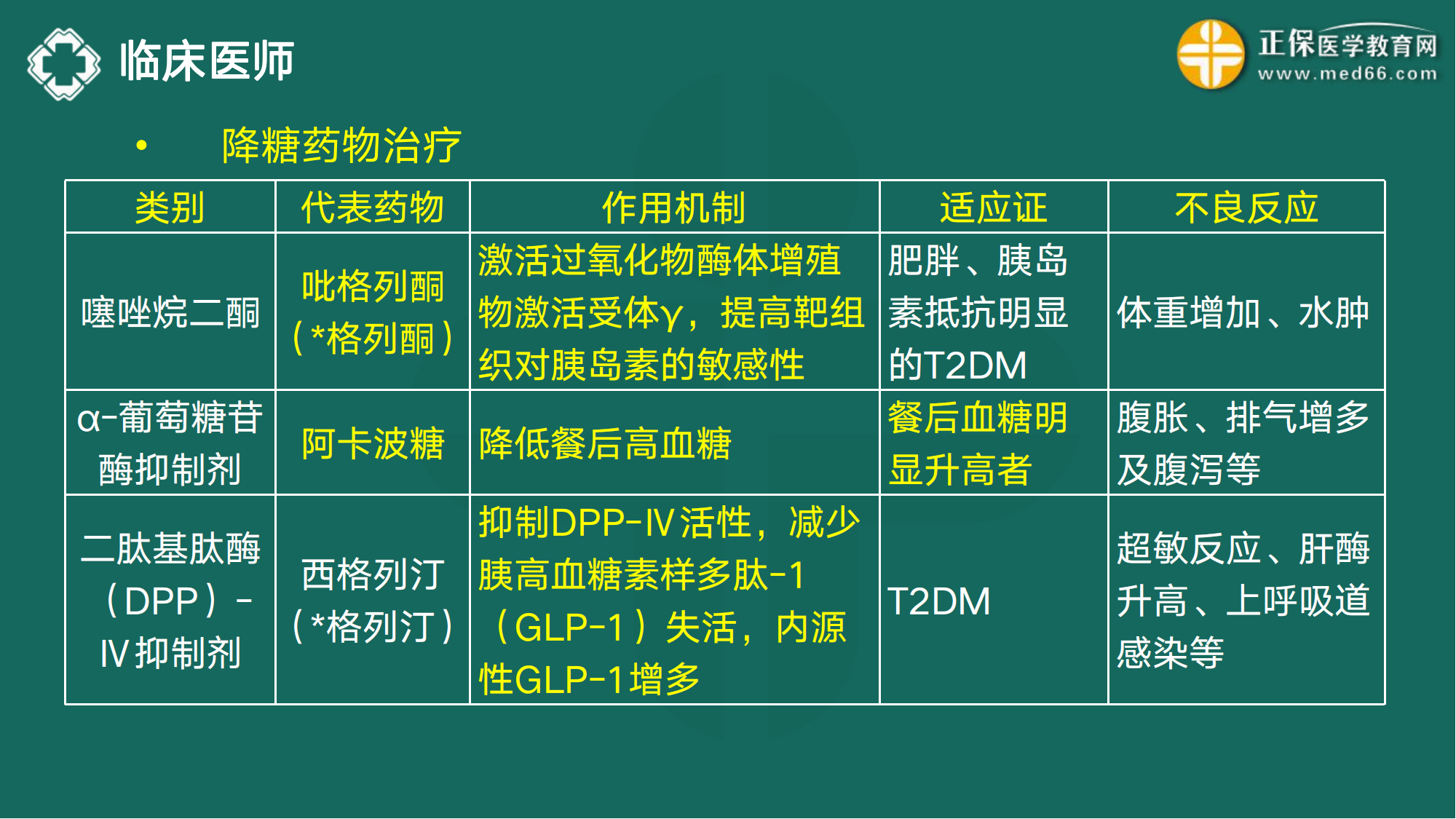 临床医师

正保医学教育网
www.med66.com

• 降糖药物治疗

| 类别 | 代表药物 | 作用机制 | 适应证 | 不良反应 |
|---|---|---|---|---|
| 噻唑烷二酮 | 吡格列酮（*格列酮） | 激活过氧化物酶体增殖物激活受体γ，提高靶组织对胰岛素的敏感性 | 肥胖、胰岛素抵抗明显的T2DM | 体重增加、水肿 |
| α-葡萄糖苷酶抑制剂 | 阿卡波糖 | 降低餐后高血糖 | 餐后血糖明显升高者 | 腹胀、排气增多及腹泻等 |
| 二肽基肽酶（DPP）-Ⅳ抑制剂 | 西格列汀（*格列汀） | 抑制DPP-Ⅳ活性，减少胰高血糖素样多肽-1（GLP-1）失活，内源性GLP-1增多 | T2DM | 超敏反应、肝酶升高、上呼吸道感染等 |